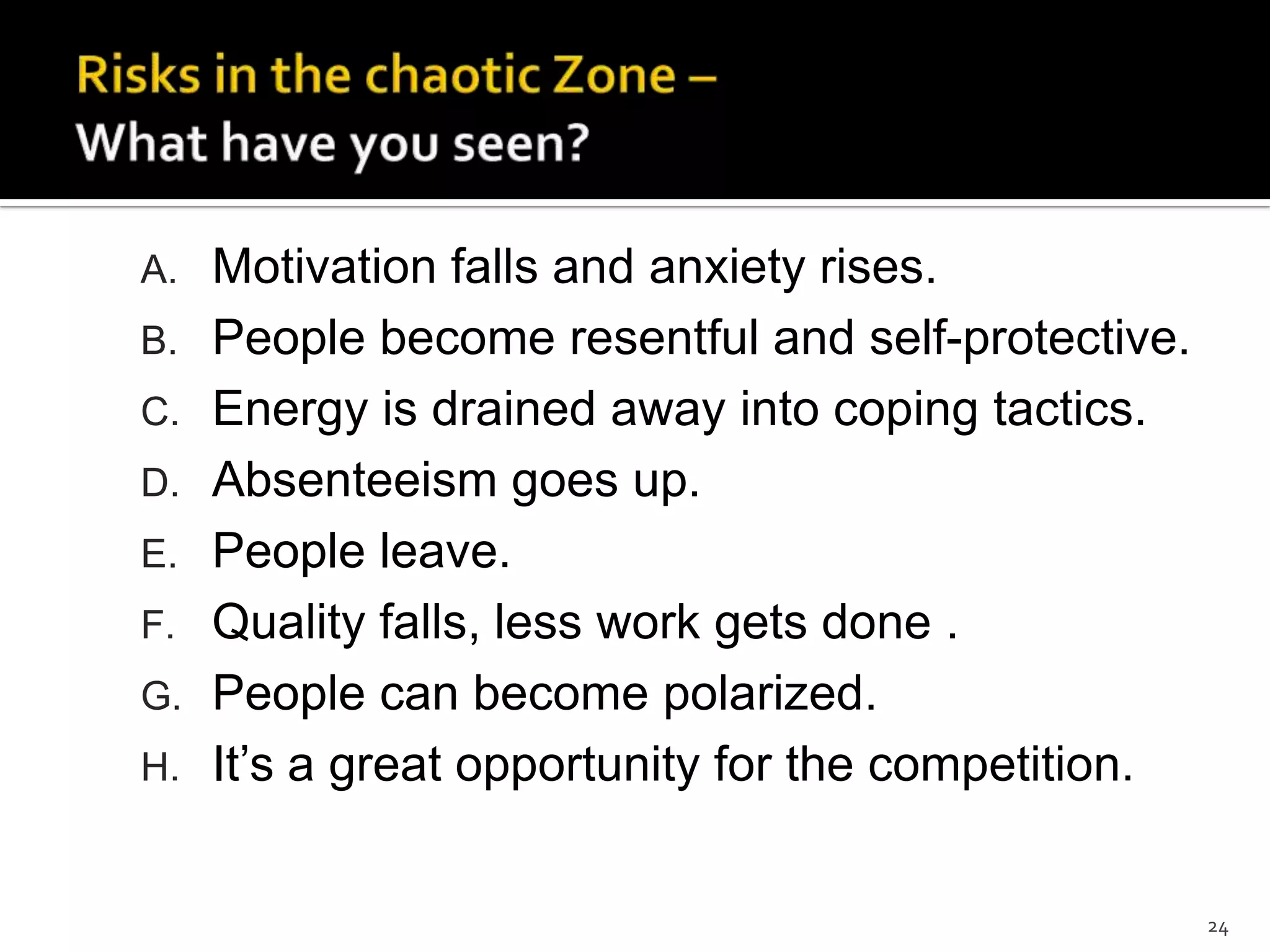 Risks in the chaotic Zone –
What have you seen?

A. Motivation falls and anxiety rises.
B. People become resentful and self-protective.
C. Energy is drained away into coping tactics.
D. Absenteeism goes up.
E. People leave.
F. Quality falls, less work gets done .
G. People can become polarized.
H. It’s a great opportunity for the competition.

24